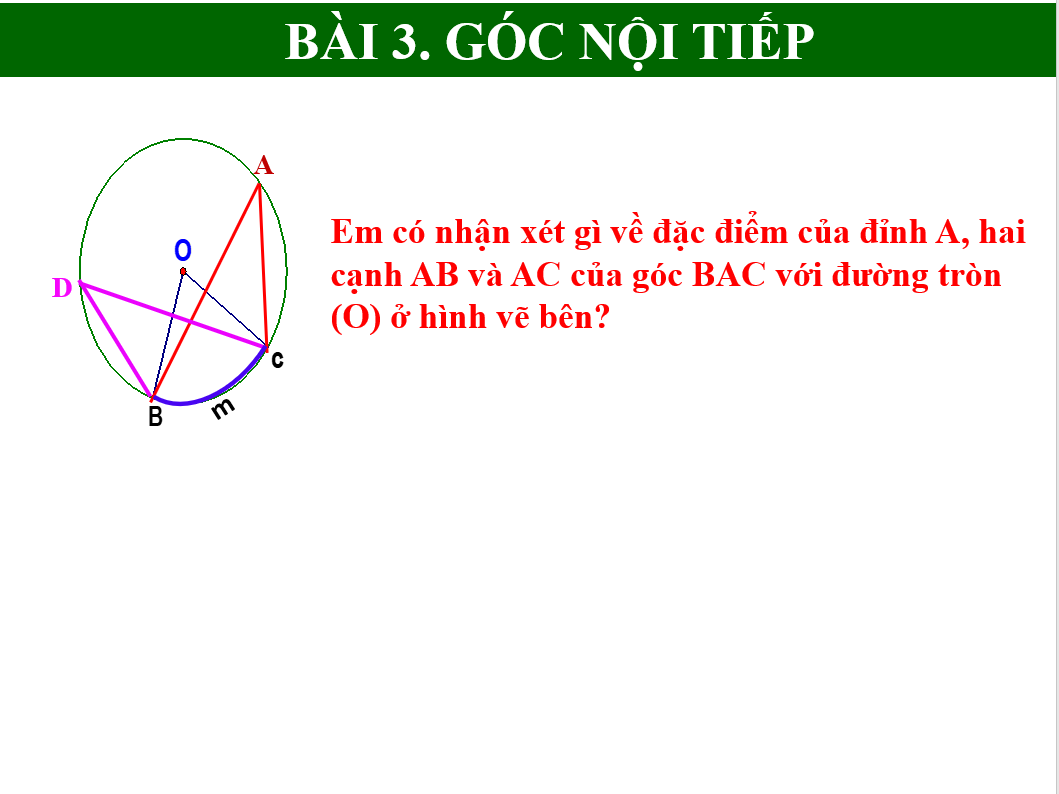 BÀI 3. GÓC NỘI TIẾP

A
O
D
c
B
m

Em có nhận xét gì về đặc điểm của đỉnh A, hai cạnh AB và AC của góc BAC với đường tròn (O) ở hình vẽ bên?